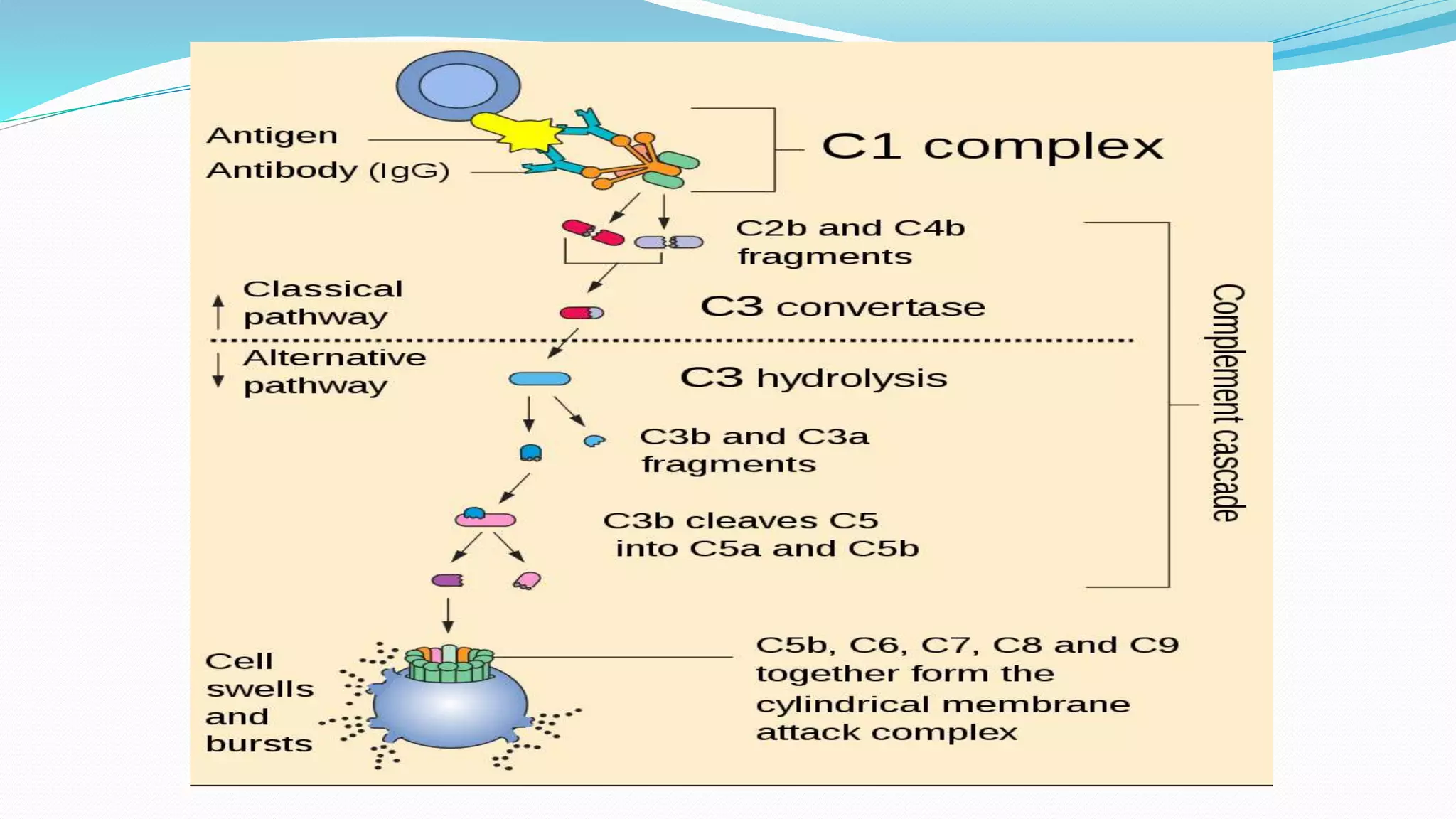 Antigen
Antibody (IgG)

C1 complex

C2b and C4b fragments

Classical pathway

C3 convertase

Alternative pathway

C3 hydrolysis

C3b and C3a fragments

C3b cleaves C5 into C5a and C5b

Complement cascade

Cell swells and bursts

C5b, C6, C7, C8 and C9 together form the cylindrical membrane attack complex